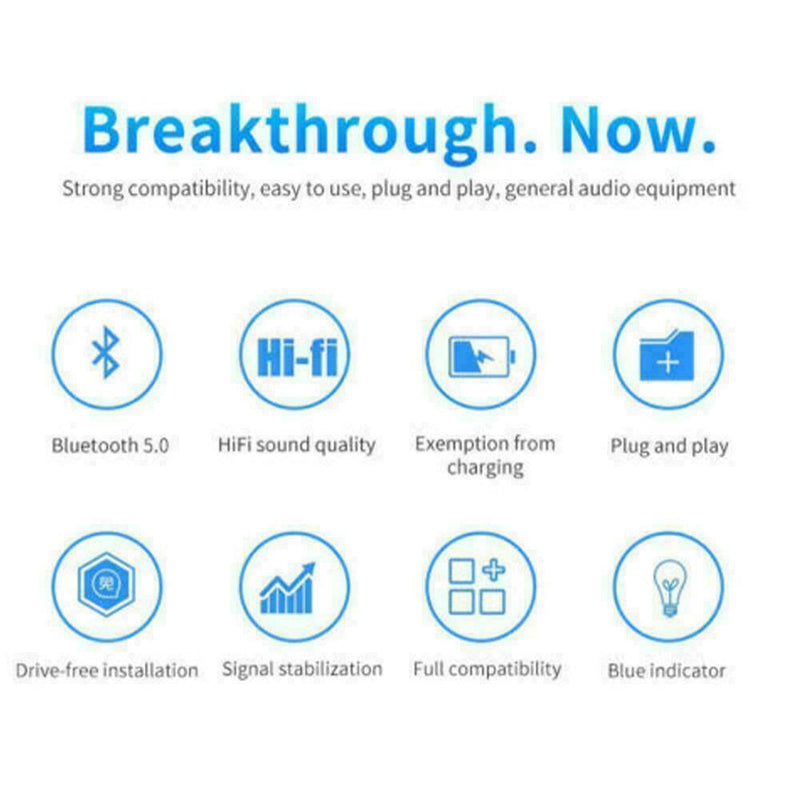 Breakthrough. Now.

Strong compatibility, easy to use, plug and play, general audio equipment

Hi-fi

Bluetooth 5.0

HiFi sound quality

Exemption from charging

Plug and play

免

Drive-free installation

Signal stabilization

Full compatibility

Blue indicator